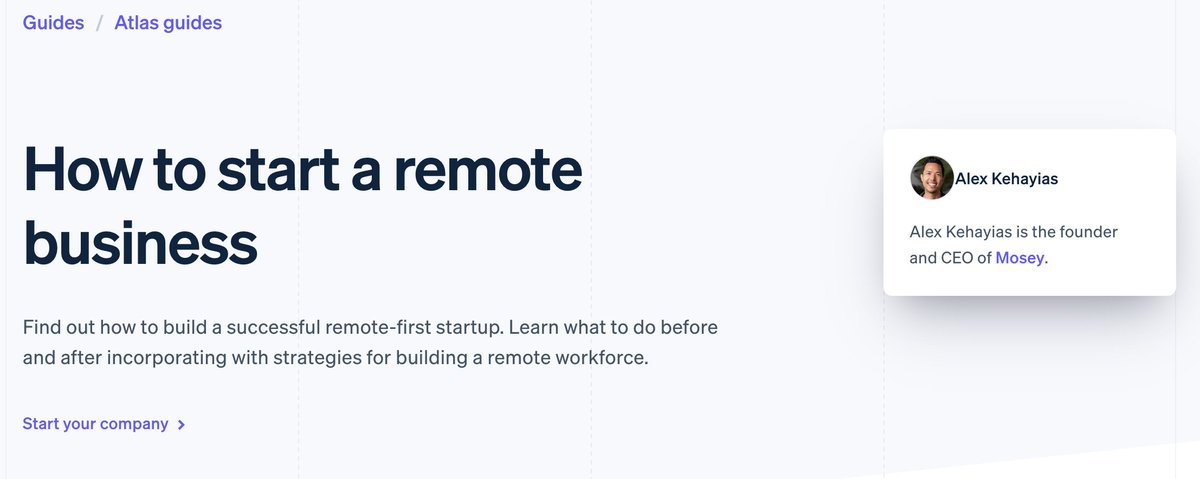 Guides / Atlas guides

How to start a remote business

Find out how to build a successful remote-first startup. Learn what to do before and after incorporating with strategies for building a remote workforce.

Start your company >

Alex Kehayias

Alex Kehayias is the founder and CEO of Mosey.